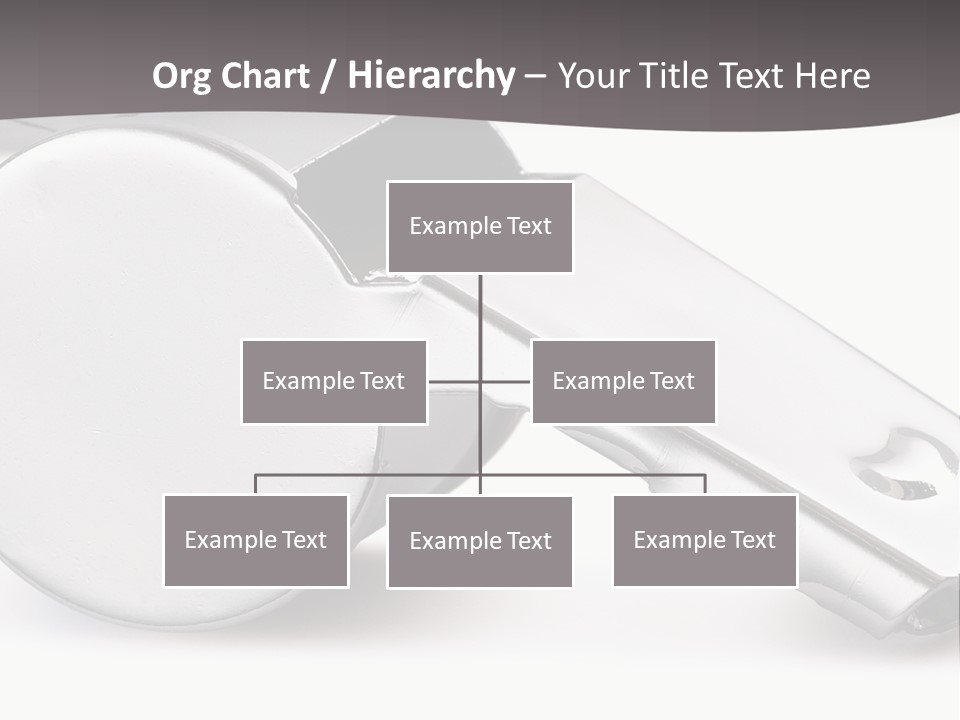 Org Chart / Hierarchy – Your Title Text Here

Example Text

Example Text

Example Text

Example Text

Example Text

Example Text